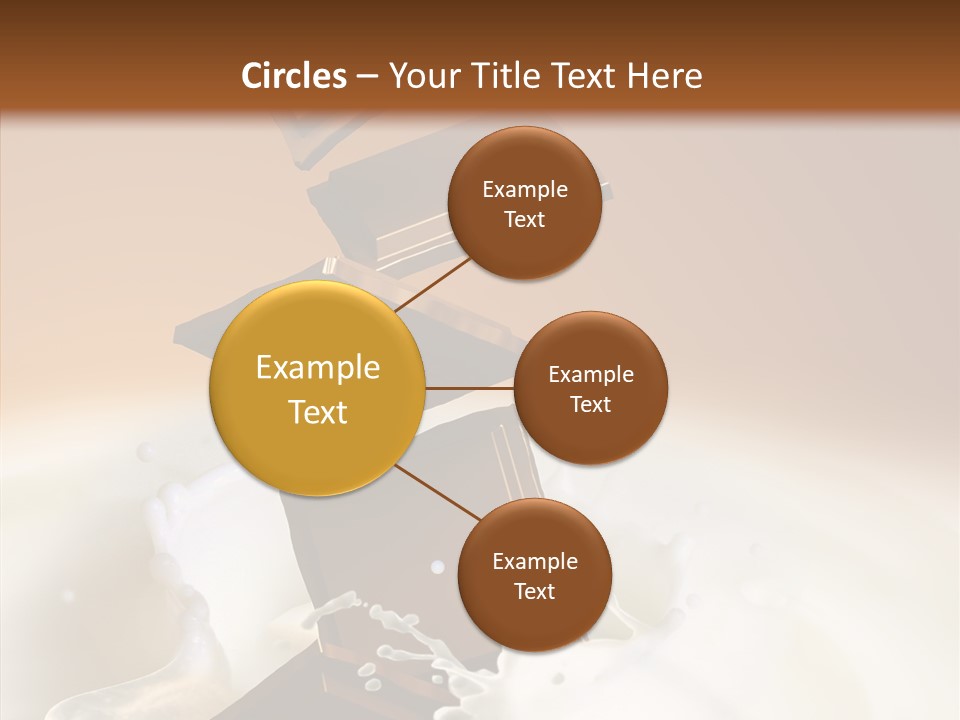 Circles – Your Title Text Here

Example Text

Example Text

Example Text

Example Text